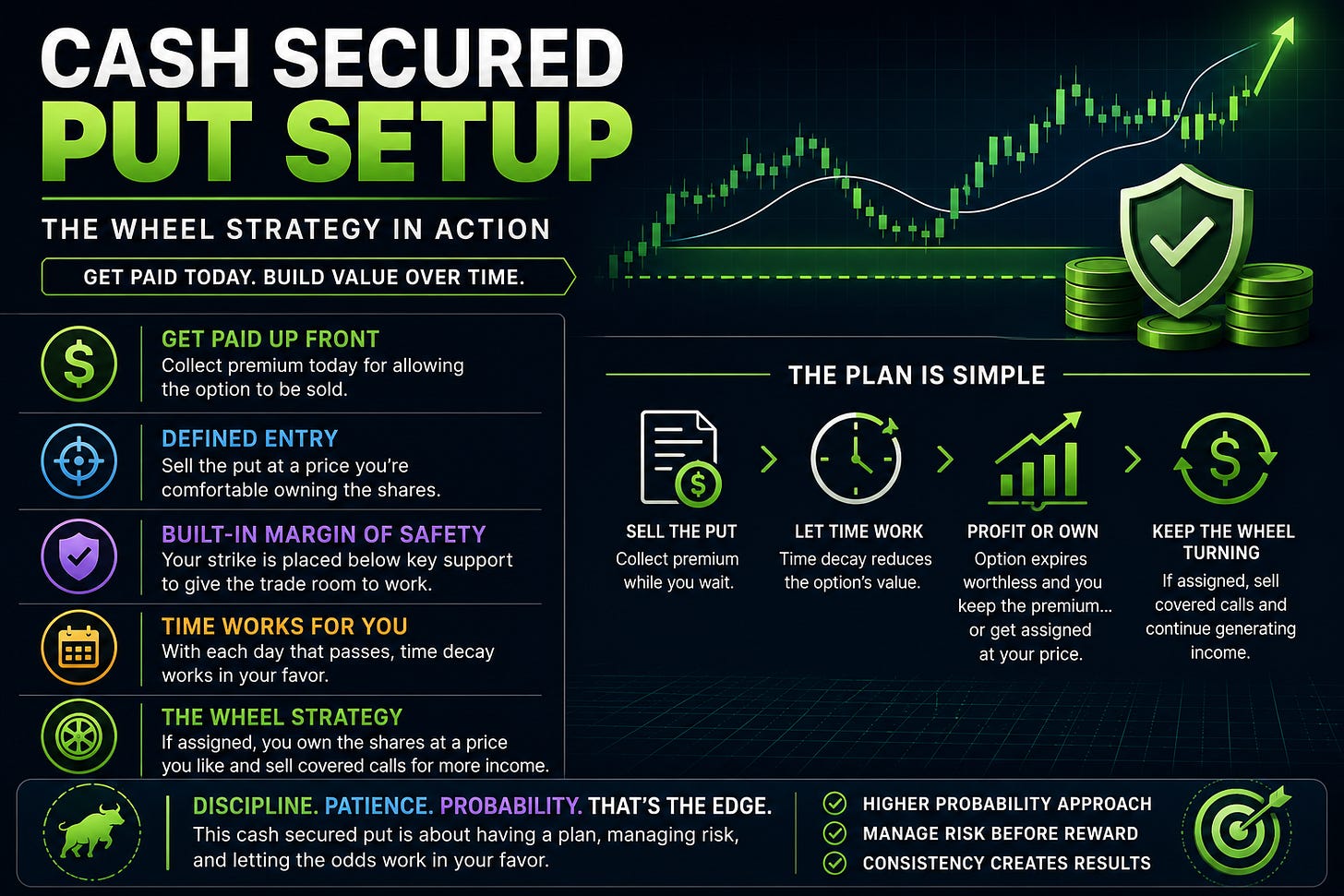 CASH SECURED PUT SETUP

THE WHEEL STRATEGY IN ACTION

GET PAID TODAY. BUILD VALUE OVER TIME.

GET PAID UP FRONT
Collect premium today for allowing the option to be sold.

DEFINED ENTRY
Sell the put at a price you're comfortable owning the shares.

BUILT-IN MARGIN OF SAFETY
Your strike is placed below key support to give the trade room to work.

TIME WORKS FOR YOU
With each day that passes, time decay works in your favor.

THE WHEEL STRATEGY
If assigned, you own the shares at a price you like and sell covered calls for more income.

THE PLAN IS SIMPLE

SELL THE PUT
Collect premium while you wait.

LET TIME WORK
Time decay reduces the option's value.

PROFIT OR OWN
Option expires worthless and you keep the premium... or get assigned at your price.

KEEP THE WHEEL TURNING
If assigned, sell covered calls and continue generating income.

DISCIPLINE. PATIENCE. PROBABILITY. THAT'S THE EDGE.
This cash secured put is about having a plan, managing risk, and letting the odds work in your favor.

HIGHER PROBABILITY APPROACH
MANAGE RISK BEFORE REWARD
CONSISTENCY CREATES RESULTS